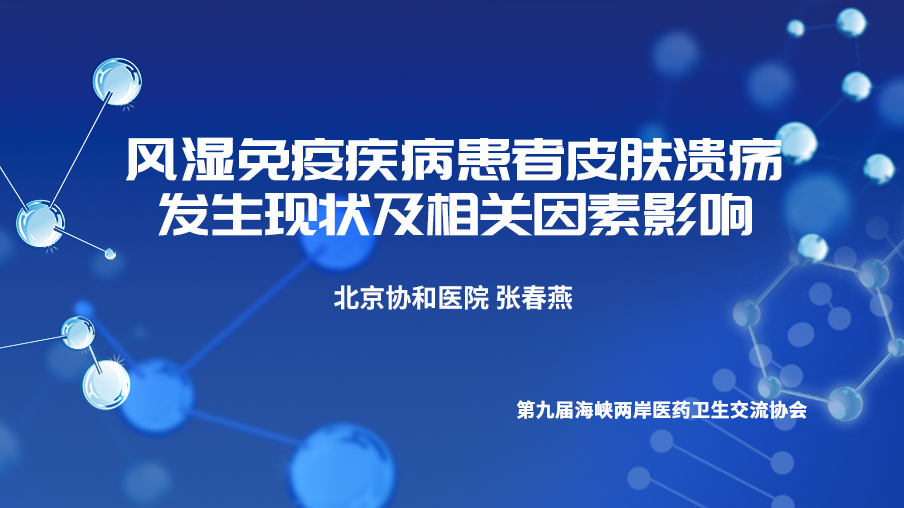 风湿免疫疾病患者皮肤溃疡发生现状及相关因素影响

北京协和医院 张春燕

第九届海峡两岸医药卫生交流协会